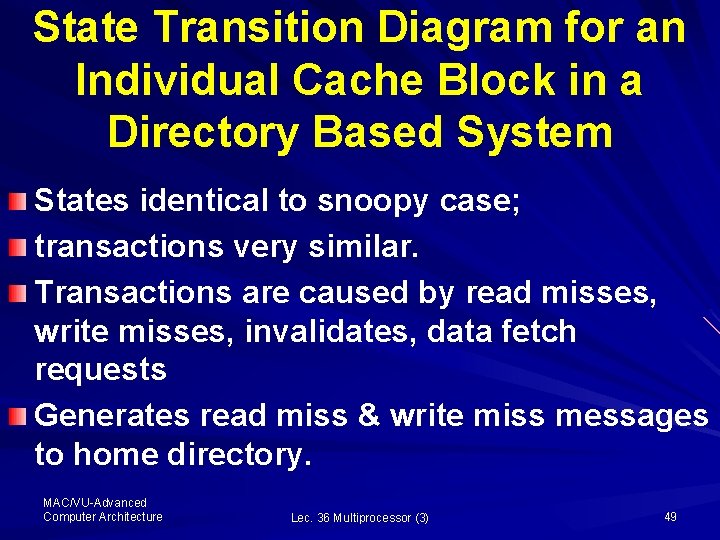 State Transition Diagram for an Individual Cache Block in a Directory Based System

States identical to snoopy case;

transactions very similar.

Transactions are caused by read misses, write misses, invalidates, data fetch requests

Generates read miss & write miss messages to home directory.

MAC/VU-Advanced Computer Architecture

Lec. 36 Multiprocessor (3)

49